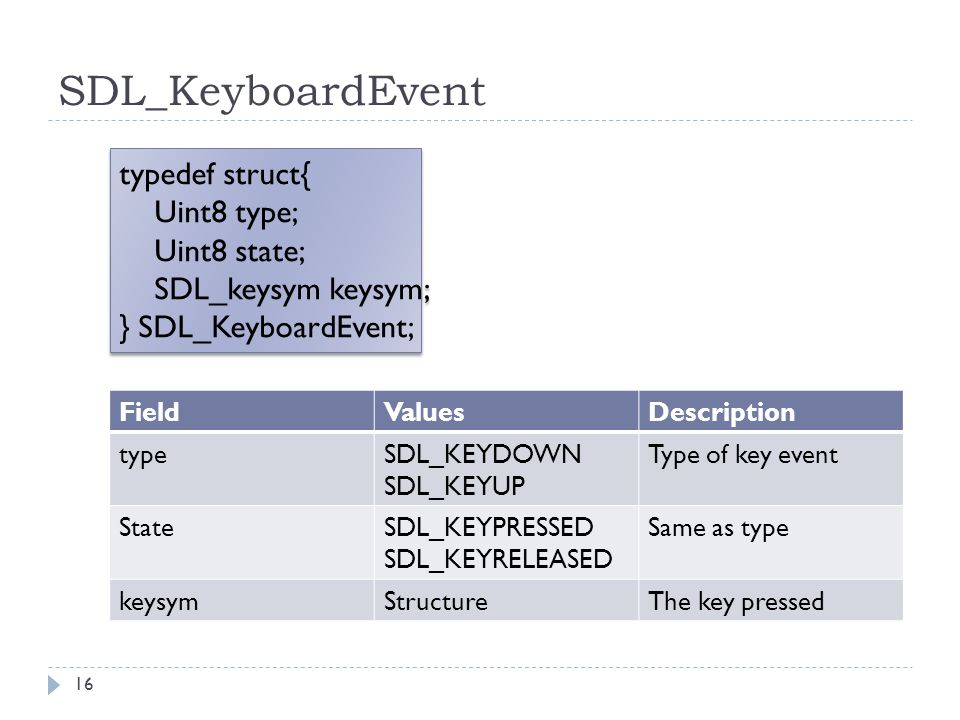 SDL_KeyboardEvent

typedef struct{
Uint8 type;
Uint8 state;
SDL_keysym keysym;
} SDL_KeyboardEvent;

| Field | Values | Description |
|---|---|---|
| type | SDL_KEYDOWN SDL_KEYUP | Type of key event |
| State | SDL_KEYPRESSED SDL_KEYRELEASED | Same as type |
| keysym | Structure | The key pressed |

16